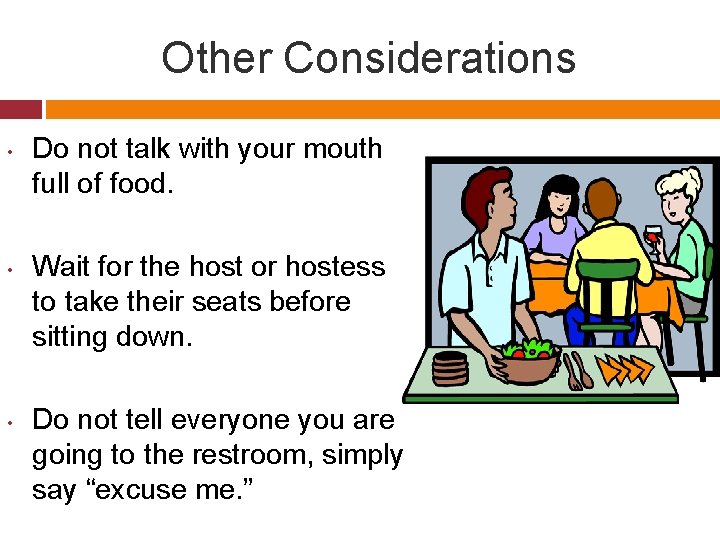 Other Considerations

• Do not talk with your mouth full of food.

• Wait for the host or hostess to take their seats before sitting down.

• Do not tell everyone you are going to the restroom, simply say “excuse me.”